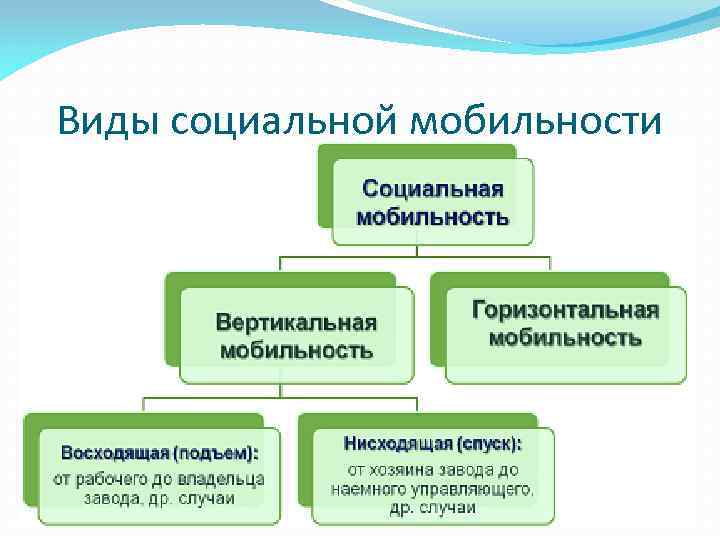 Виды социальной мобильности

Социальная мобильность

Вертикальная мобильность

Горизонтальная мобильность

Восходящая (подъем): от рабочего до владельца завода, др. случаи

Нисходящая (спуск): от хозяина завода до наемного управляющего, др. случаи